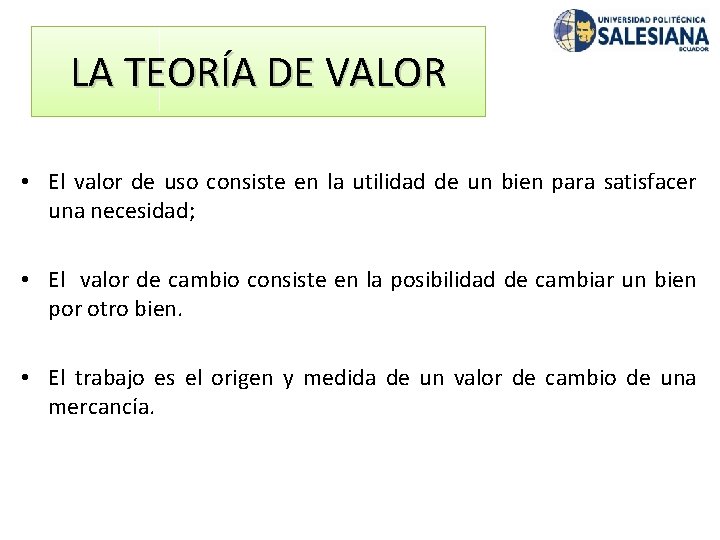 LA TEORÍA DE VALOR

UNIVERSIDAD POLITÉCNICA SALESIANA ECUADOR

• El valor de uso consiste en la utilidad de un bien para satisfacer una necesidad;

• El valor de cambio consiste en la posibilidad de cambiar un bien por otro bien.

• El trabajo es el origen y medida de un valor de cambio de una mercancía.